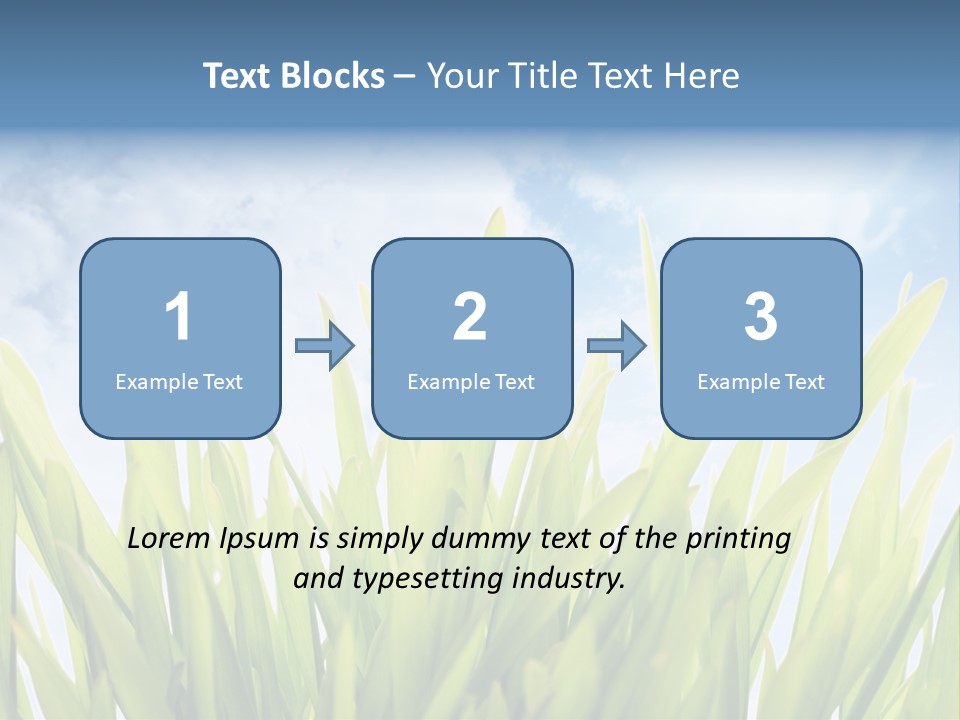 Text Blocks – Your Title Text Here

1
Example Text

2
Example Text

3
Example Text

Lorem Ipsum is simply dummy text of the printing and typesetting industry.